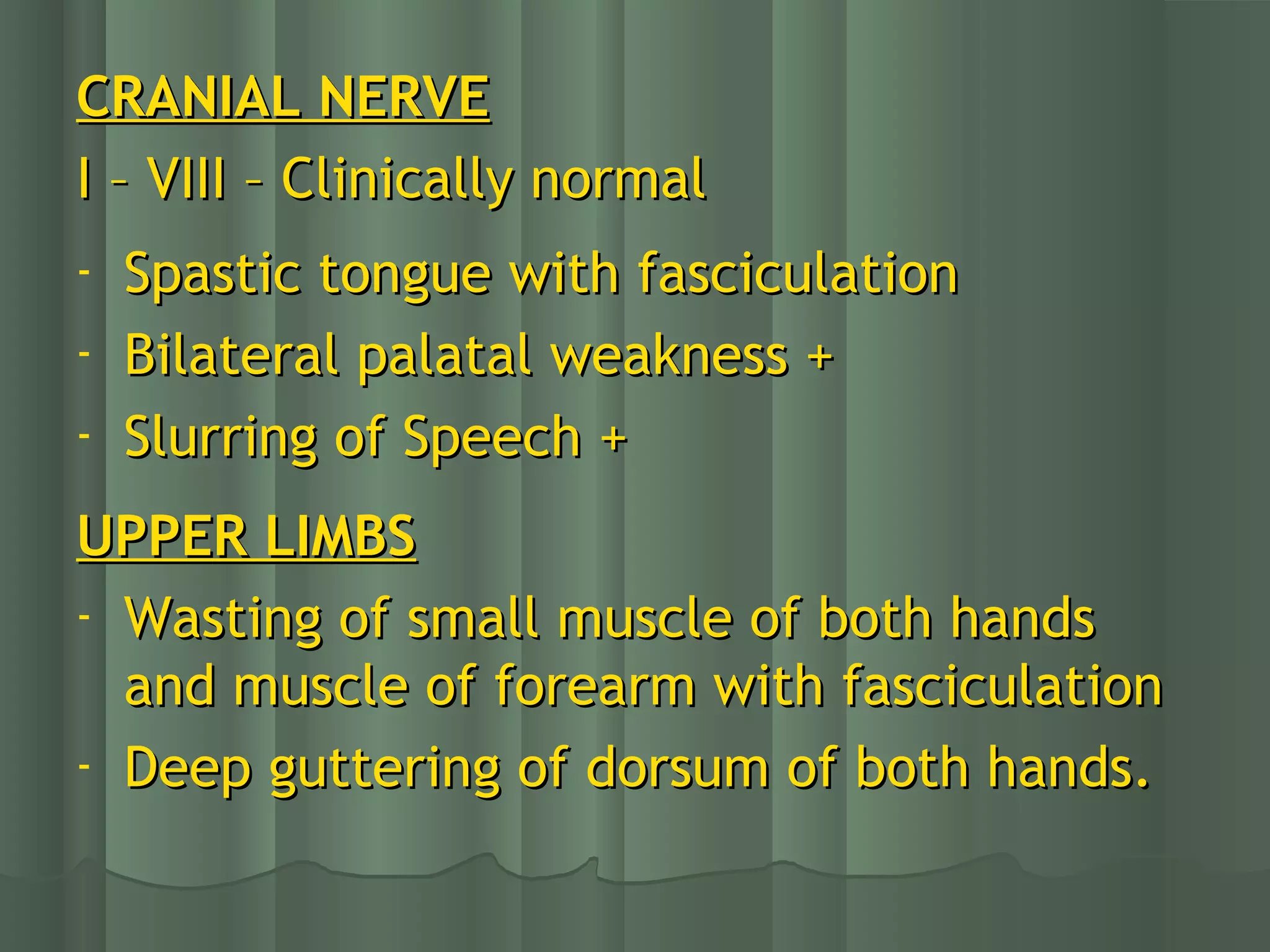 CRANIAL NERVE

I – VIII – Clinically normal

- Spastic tongue with fasciculation
- Bilateral palatal weakness +
- Slurring of Speech +

UPPER LIMBS

- Wasting of small muscle of both hands and muscle of forearm with fasciculation
- Deep guttering of dorsum of both hands.